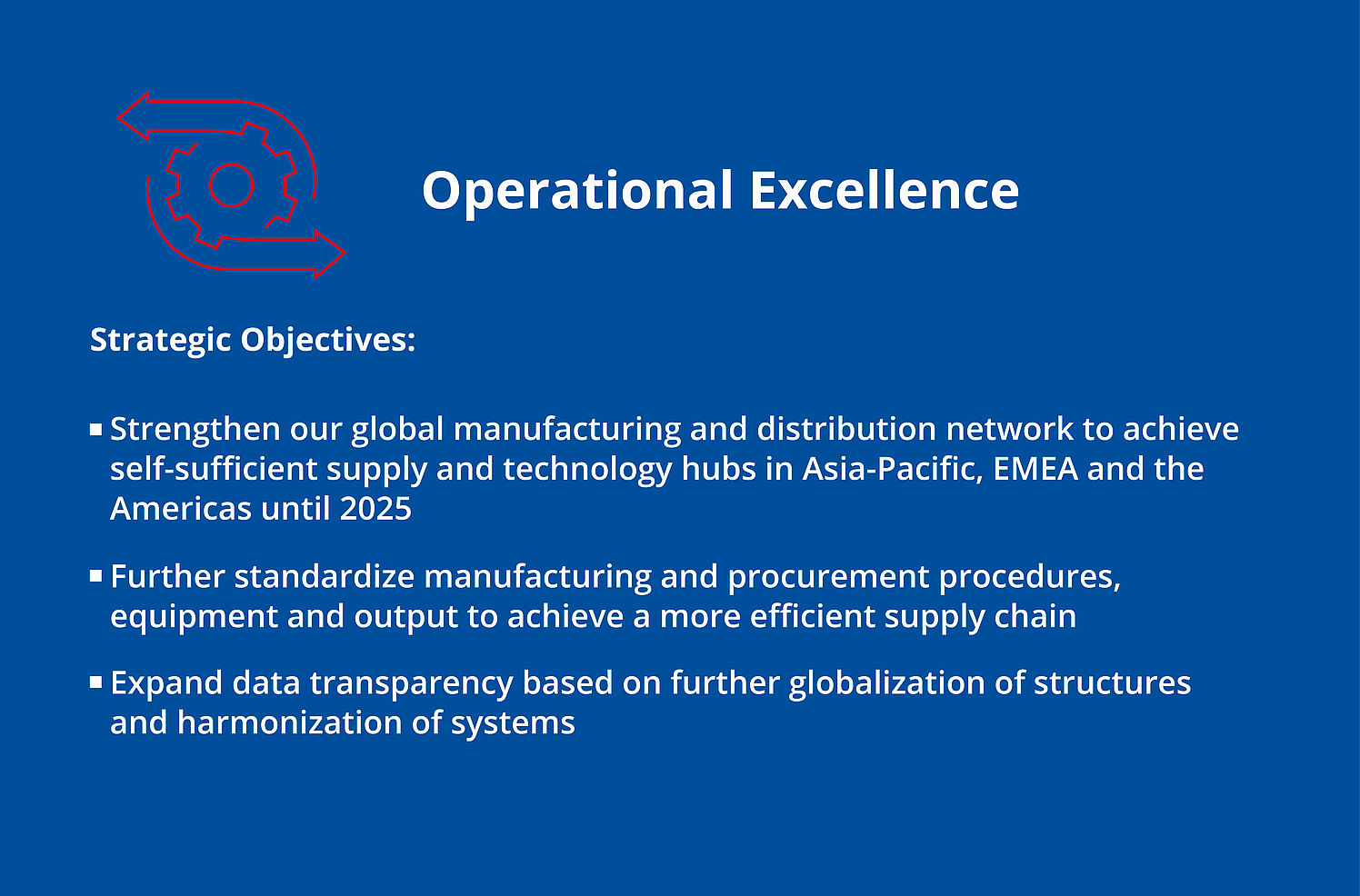 Operational Excellence

Strategic Objectives:

▪ Strengthen our global manufacturing and distribution network to achieve self-sufficient supply and technology hubs in Asia-Pacific, EMEA and the Americas until 2025

▪ Further standardize manufacturing and procurement procedures, equipment and output to achieve a more efficient supply chain

▪ Expand data transparency based on further globalization of structures and harmonization of systems